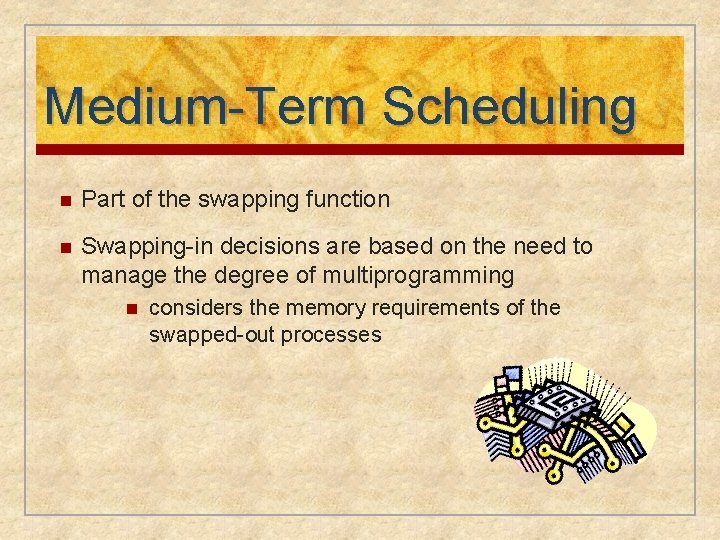 Medium-Term Scheduling

Part of the swapping function

Swapping-in decisions are based on the need to manage the degree of multiprogramming

considers the memory requirements of the swapped-out processes